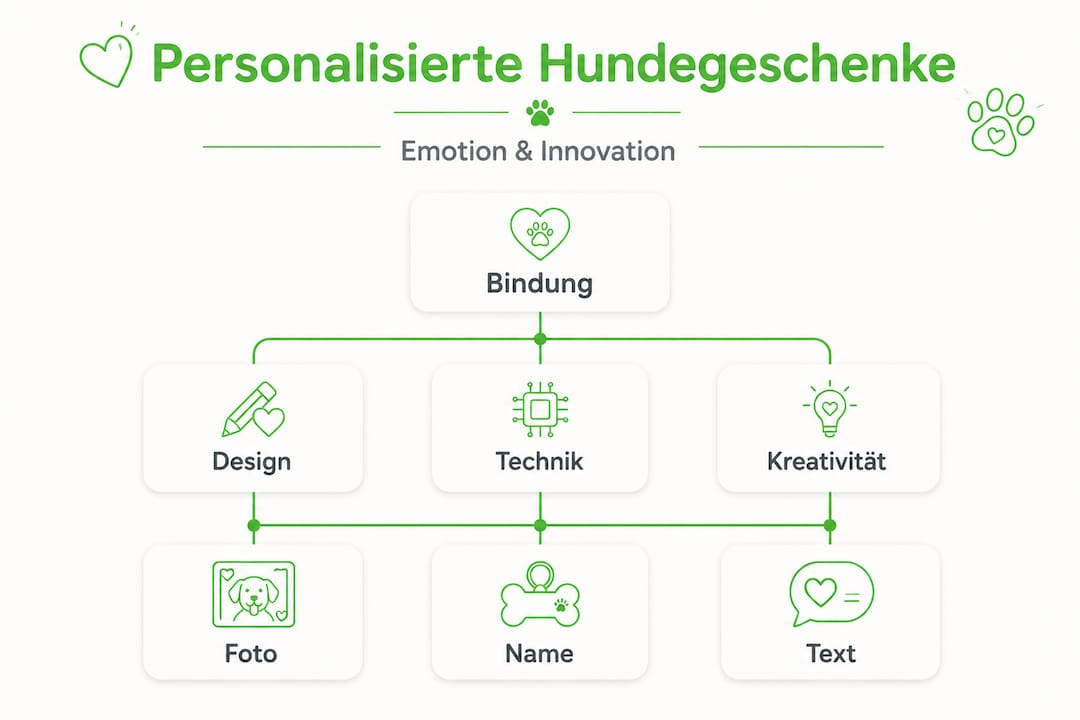 Personalisierte Hundegeschenke

Emotion & Innovation

Bindung

Design

Technik

Kreativität

Foto

Name

Text